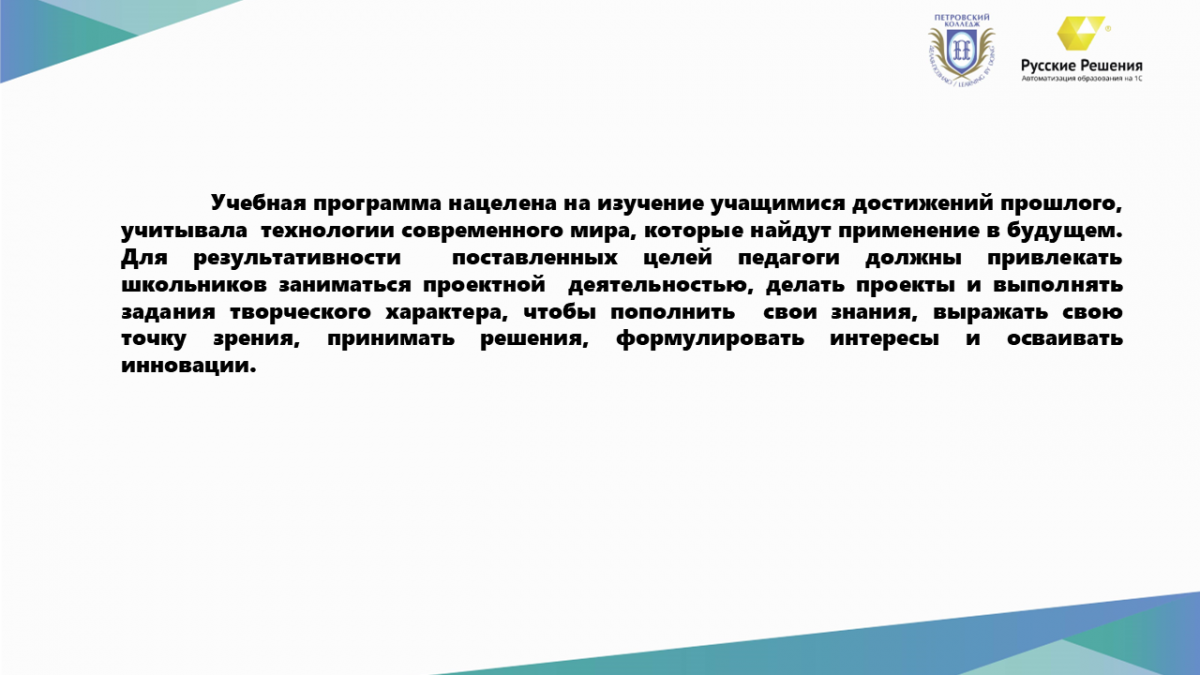 ПЕТРОВСКИЙ КОЛЛЕДЖ

Русские Решения
Автоматизация образования на 1С

Учебная программа нацелена на изучение учащимися достижений прошлого, учитывала технологии современного мира, которые найдут применение в будущем. Для результативности поставленных целей педагоги должны привлекать школьников заниматься проектной деятельностью, делать проекты и выполнять задания творческого характера, чтобы пополнить свои знания, выражать свою точку зрения, принимать решения, формулировать интересы и осваивать инновации.